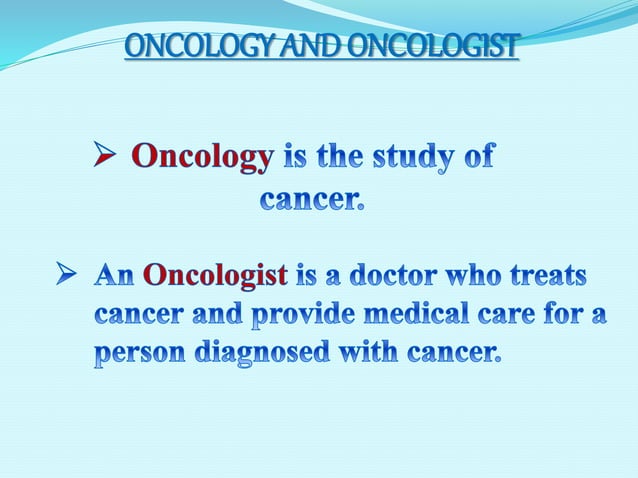 ONCOLOGY AND ONCOLOGIST

➢ Oncology is the study of cancer.

➢ An Oncologist is a doctor who treats cancer and provide medical care for a person diagnosed with cancer.